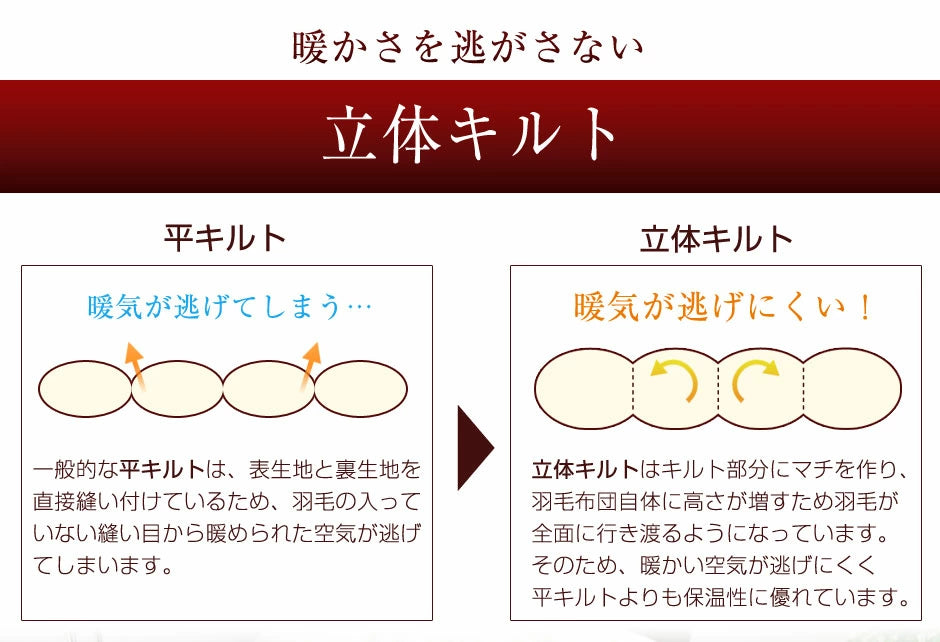 暖かさを逃がさない

立体キルト

平キルト

暖気が逃げてしまう…

一般的な平キルトは、表生地と裏生地を直接縫い付けているため、羽毛の入っていない縫い目から暖められた空気が逃げてしまいます。

立体キルト

暖気が逃げにくい！

立体キルトはキルト部分にマチを作り、羽毛布団自体に高さが増すため羽毛が全面に行き渡るようになっています。そのため、暖かい空気が逃げにくく平キルトよりも保温性に優れています。